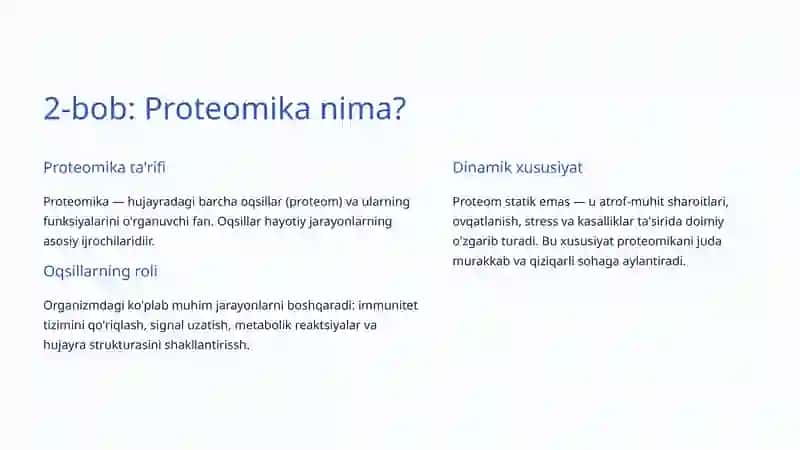 2-bob: Proteomika nima?

Proteomika ta'rifi

Proteomika — hujayradagi barcha oqsillar (proteom) va ularning funksiyalarini o'rganuvchi fan. Oqsillar hayotiy jarayonlarning asosiy ijrochilaridiir.

Oqsillarning roli

Organizmdagi ko'plab muhim jarayonlarni boshqaradi: immunitet tizimini qo'riqlash, signal uzatish, metabolik reaktsiyalar va hujayra strukturasini shakllantirissh.

Dinamik xususiyat

Proteom statik emas — u atrof-muhit sharoitlari, ovqatlanish, stress va kasalliklar ta'sirida doimiy o'zgarib turadi. Bu xususiyat proteomikani juda murakkab va qiziqarli sohaga aylantiradi.